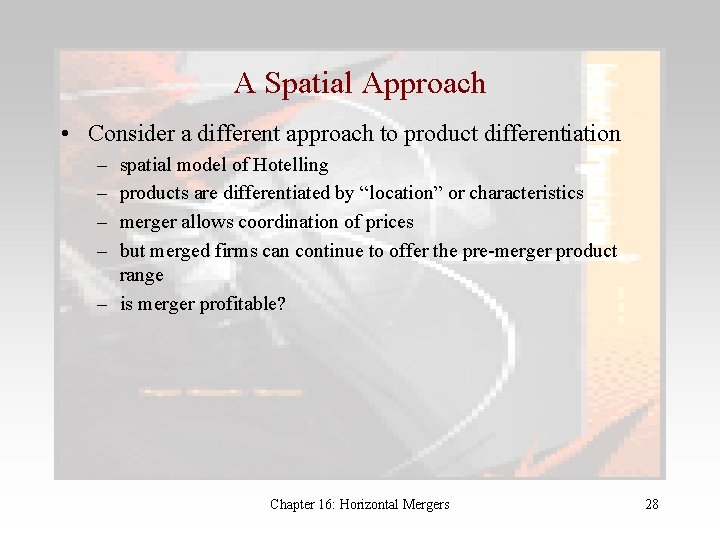 A Spatial Approach

• Consider a different approach to product differentiation
– spatial model of Hotelling
– products are differentiated by “location” or characteristics
– merger allows coordination of prices
– but merged firms can continue to offer the pre-merger product range
– is merger profitable?

Chapter 16: Horizontal Mergers

28